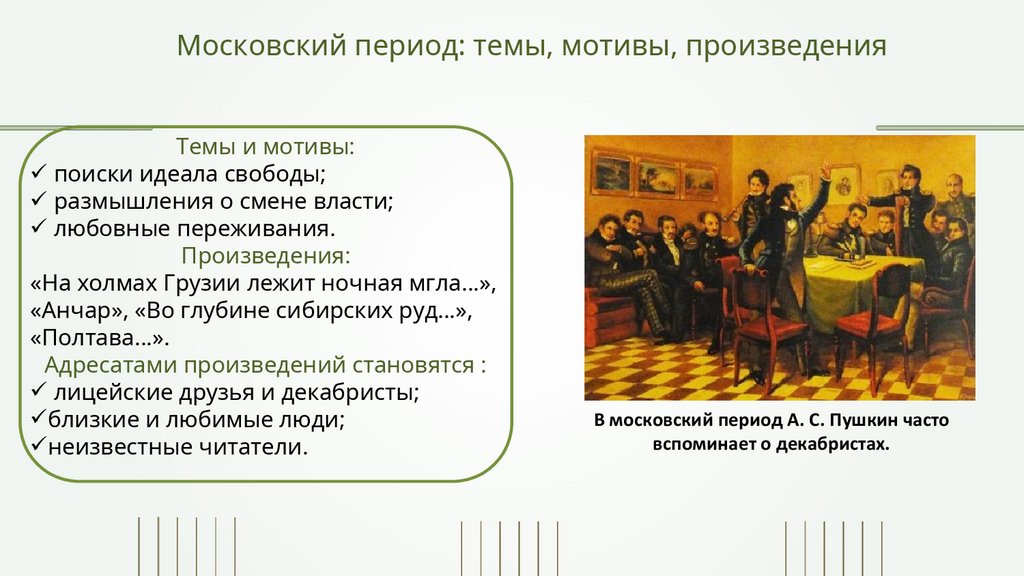 Московский период: темы, мотивы, произведения

Темы и мотивы:
✓ поиски идеала свободы;
✓ размышления о смене власти;
✓ любовные переживания.
Произведения:
«На холмах Грузии лежит ночная мгла…», «Анчар», «Во глубине сибирских руд…», «Полтава…».
Адресатами произведений становятся :
✓ лицейские друзья и декабристы;
✓близкие и любимые люди;
✓неизвестные читатели.

В московский период А. С. Пушкин часто вспоминает о декабристах.